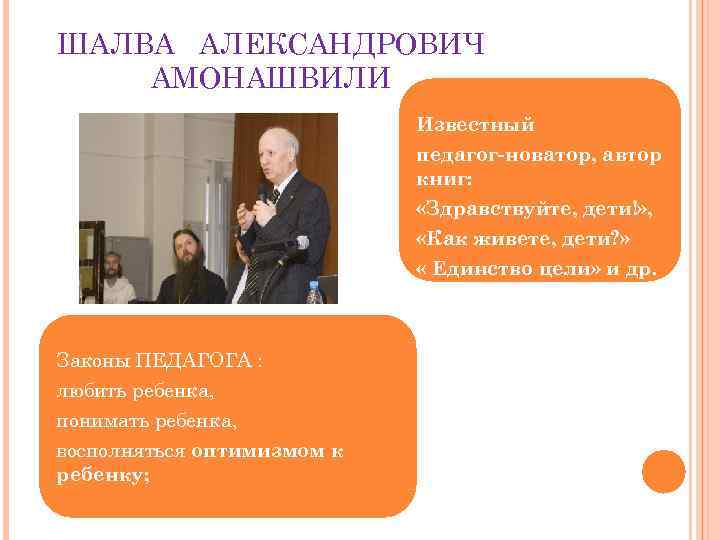 ШАЛВА АЛЕКСАНДРОВИЧ АМОНАШВИЛИ

Известный педагог-новатор, автор книг:
«Здравствуйте, дети!»,
«Как живете, дети?»
« Единство цели» и др.

Законы ПЕДАГОГА :
любить ребенка,
понимать ребенка,
восполняться оптимизмом к ребенку;